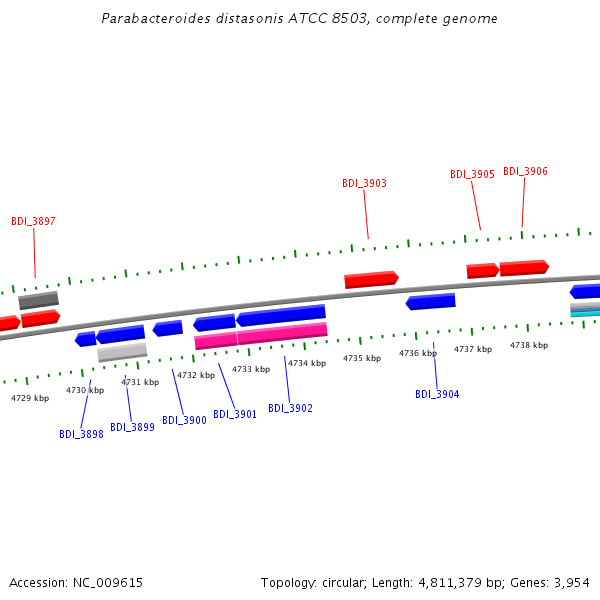 Parabacteroides distasonis ATCC 8503, complete genome

BDI_3897

BDI_3903

BDI_3905

BDI_3906

4729 kbp

4730 kbp

4731 kbp

4732 kbp

4733 kbp

4734 kbp

4735 kbp

4736 kbp

4737 kbp

4738 kbp

BDI_3898

BDI_3899

BDI_3900

BDI_3901

BDI_3902

BDI_3904

Accession: NC_009615

Topology: circular; Length: 4,811,379 bp; Genes: 3,954